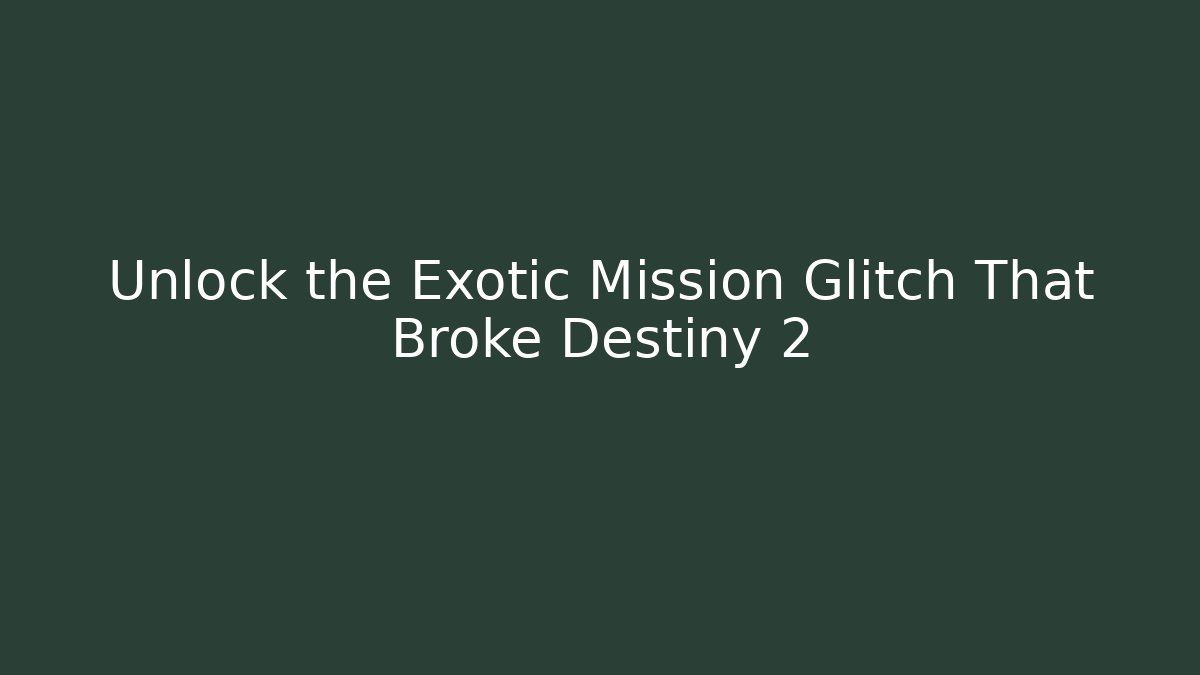 Unlock the Exotic Mission Glitch That Broke Destiny 2